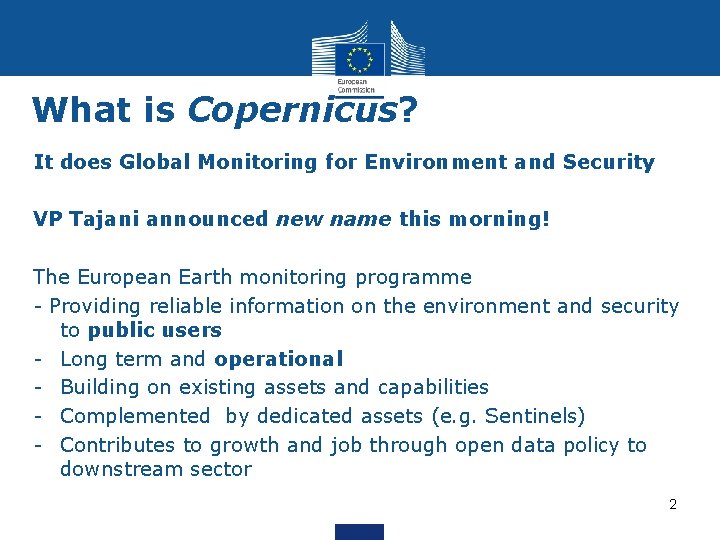 European Commission

What is Copernicus?

It does Global Monitoring for Environment and Security

VP Tajani announced new name this morning!

The European Earth monitoring programme
- Providing reliable information on the environment and security to public users
- Long term and operational
- Building on existing assets and capabilities
- Complemented by dedicated assets (e.g. Sentinels)
- Contributes to growth and job through open data policy to downstream sector

2